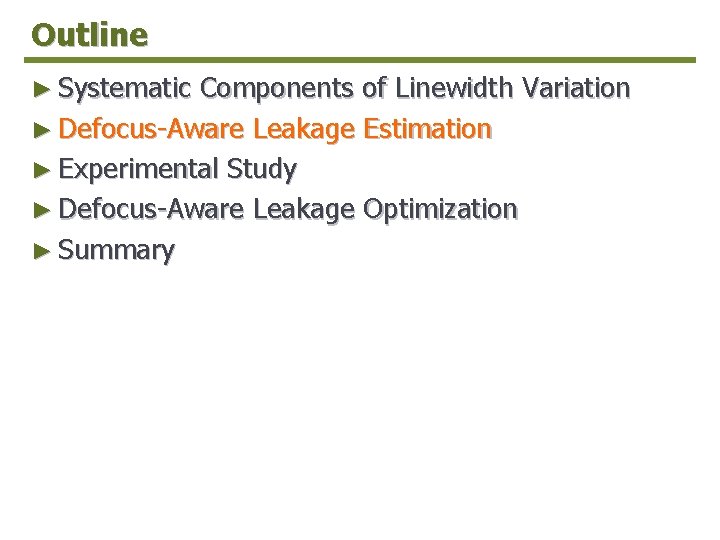 Outline

► Systematic Components of Linewidth Variation
► Defocus-Aware Leakage Estimation
► Experimental Study
► Defocus-Aware Leakage Optimization
► Summary